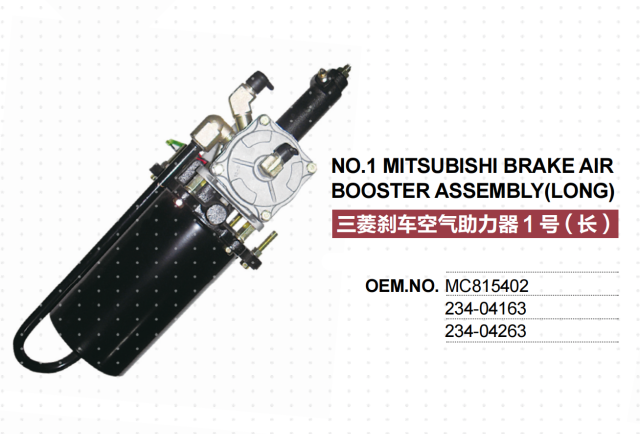 NO.1 MITSUBISHI BRAKE AIR BOOSTER ASSEMBLY(LONG)
三菱刹车空气助力器 1 号（长）

OEM.NO. MC815402
234-04163
234-04263